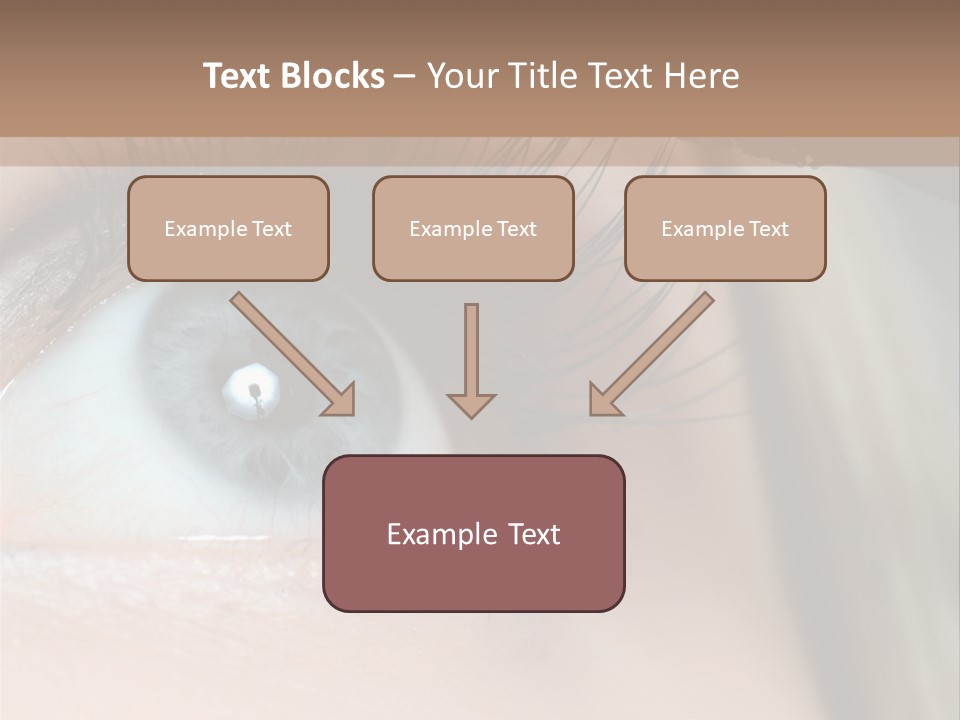 Text Blocks – Your Title Text Here

Example Text

Example Text

Example Text

Example Text